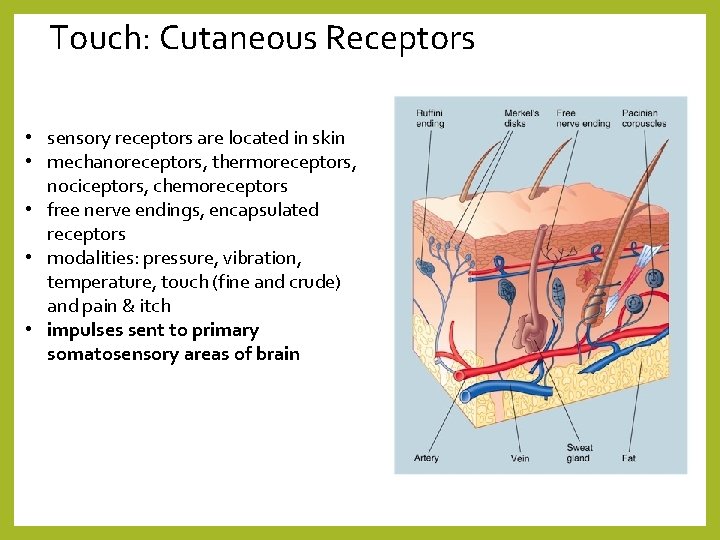 Touch: Cutaneous Receptors

• sensory receptors are located in skin
• mechanoreceptors, thermoreceptors, nociceptors, chemoreceptors
• free nerve endings, encapsulated receptors
• modalities: pressure, vibration, temperature, touch (fine and crude) and pain & itch
• **impulses sent to primary somatosensory areas of brain**

Ruffini ending
Merkel's disks
Free nerve ending
Pacinian corpuscles
Artery
Vein
Sweat gland
Fat